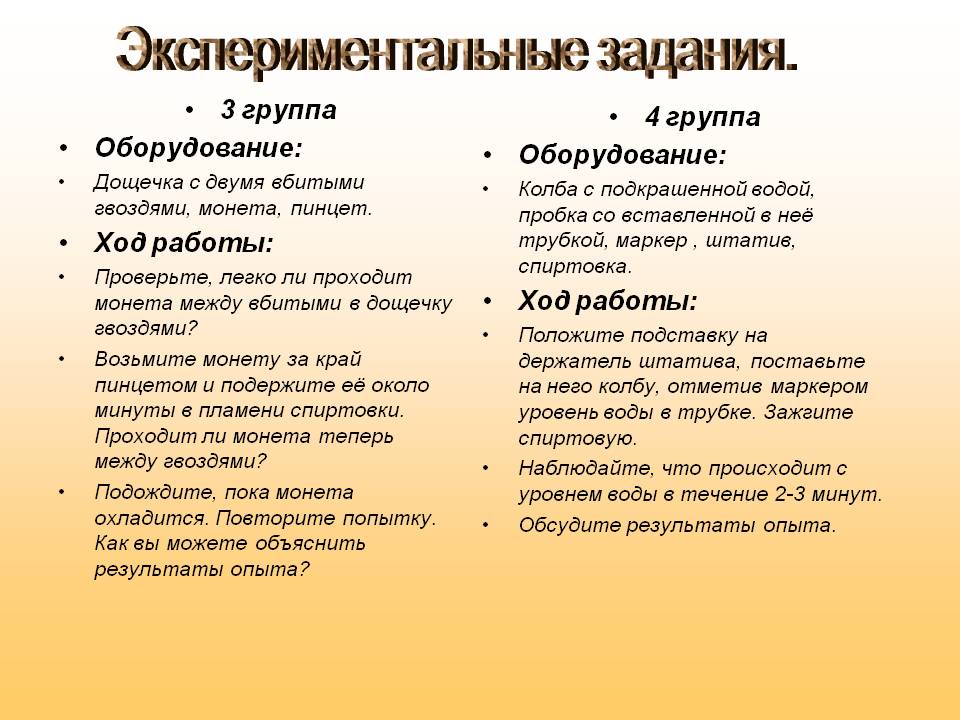 Экспериментальные задания.

• 3 группа
• Оборудование:
• Дощечка с двумя вбитыми гвоздями, монета, пинцет.
• Ход работы:
• Проверьте, легко ли проходит монета между вбитыми в дощечку гвоздями?
• Возьмите монету за край пинцетом и подержите её около минуты в пламени спиртовки. Проходит ли монета теперь между гвоздями?
• Подождите, пока монета охладится. Повторите попытку. Как вы можете объяснить результаты опыта?

• 4 группа
• Оборудование:
• Колба с подкрашенной водой, пробка со вставленной в неё трубкой, маркер , штатив, спиртовка.
• Ход работы:
• Положите подставку на держатель штатива, поставьте на него колбу, отметив маркером уровень воды в трубке. Зажгите спиртовую.
• Наблюдайте, что происходит с уровнем воды в течение 2-3 минут.
• Обсудите результаты опыта.